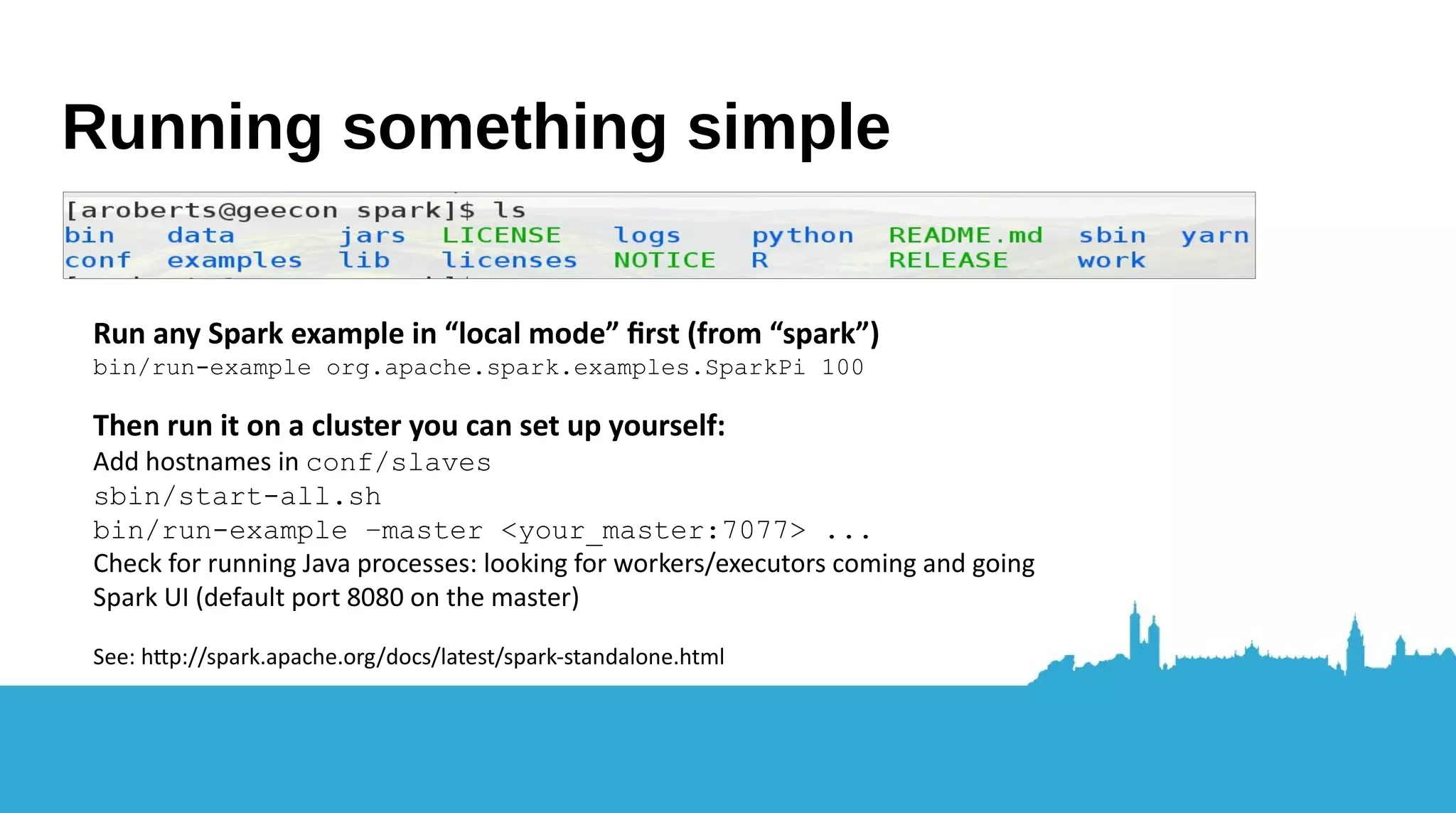 Running something simple

[aroberts@geecon spark]$ ls
bin data jars LICENSE logs python README.md sbin yarn
conf examples lib licenses NOTICE R RELEASE work

Run any Spark example in “local mode” first (from “spark”)
bin/run-example org.apache.spark.examples.SparkPi 100

Then run it on a cluster you can set up yourself:
Add hostnames in conf/slaves
sbin/start-all.sh
bin/run-example –master <your_master:7077> ...
Check for running Java processes: looking for workers/executors coming and going
Spark UI (default port 8080 on the master)

See: http://spark.apache.org/docs/latest/spark-standalone.html